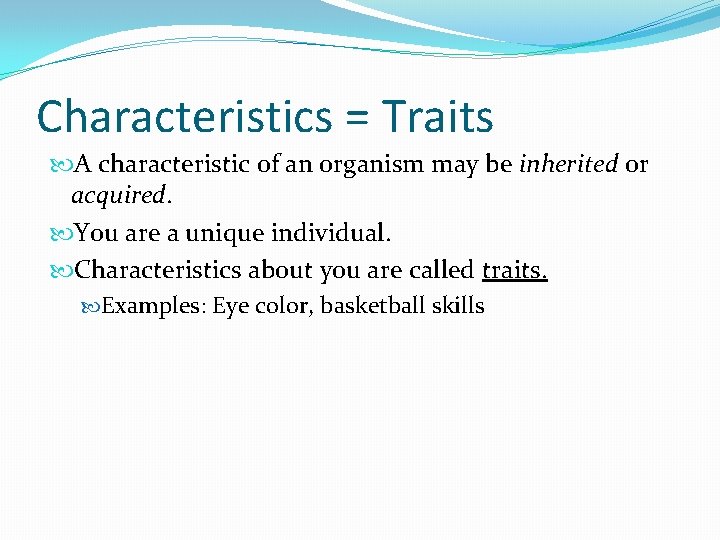 Characteristics = Traits

A characteristic of an organism may be inherited or acquired.

You are a unique individual.

Characteristics about you are called traits.

Examples: Eye color, basketball skills